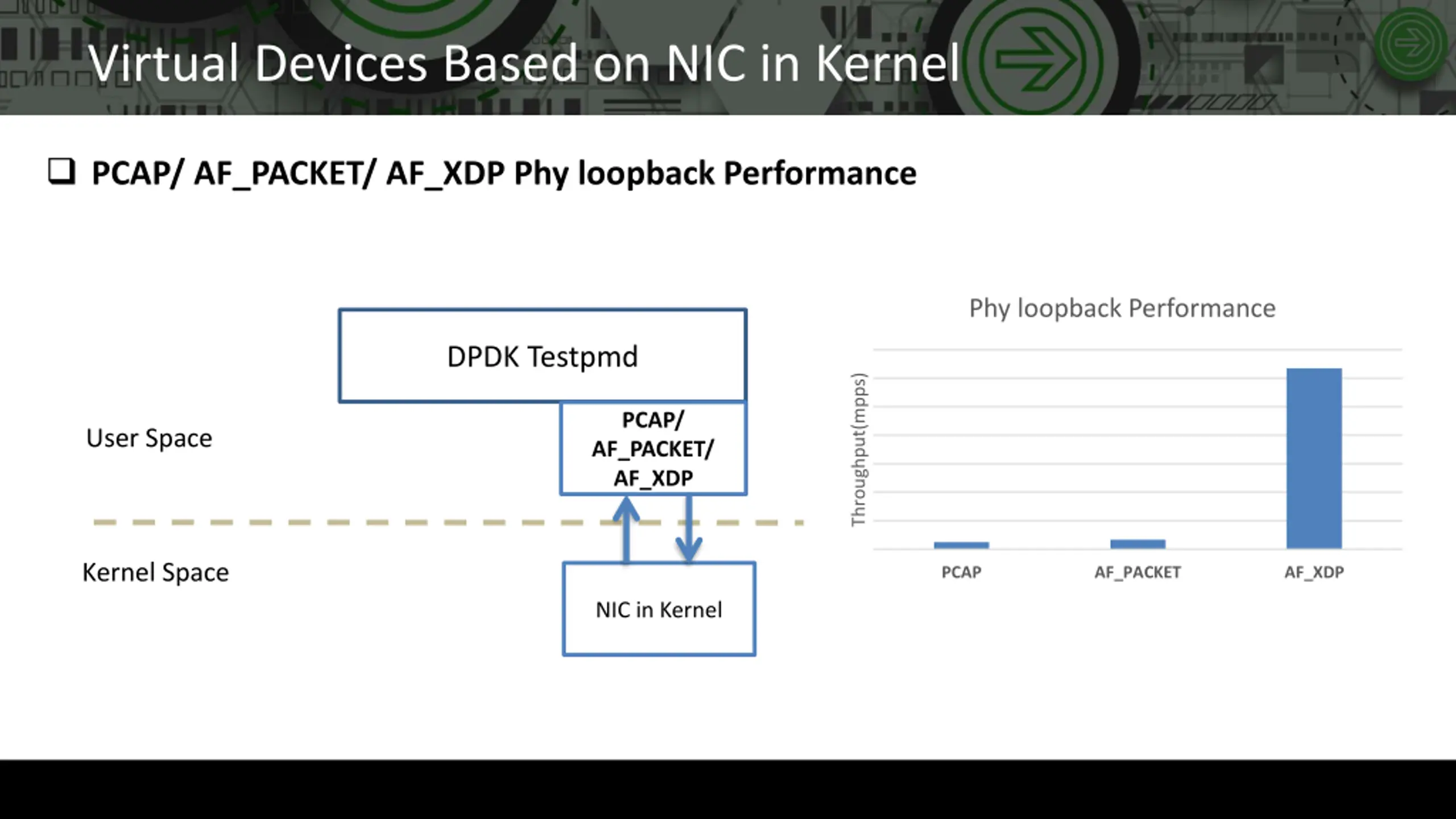 Virtual Devices Based on NIC in Kernel

❑ PCAP/ AF_PACKET/ AF_XDP Phy loopback Performance

DPDK Testpmd

PCAP/ AF_PACKET/ AF_XDP

User Space

Kernel Space

NIC in Kernel

Phy loopback Performance

Throughput(mpps)

PCAP

AF_PACKET

AF_XDP